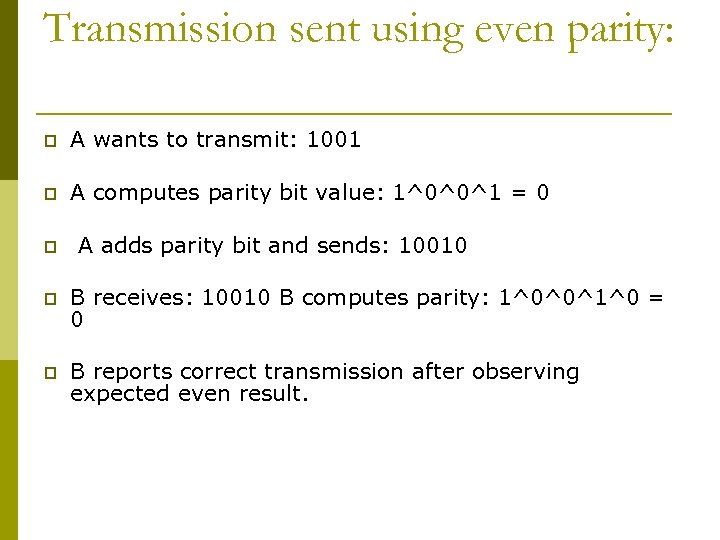 Transmission sent using even parity:

A wants to transmit: 1001

A computes parity bit value: 1^0^0^1 = 0

A adds parity bit and sends: 10010

B receives: 10010 B computes parity: 1^0^0^1^0 = 0

B reports correct transmission after observing expected even result.